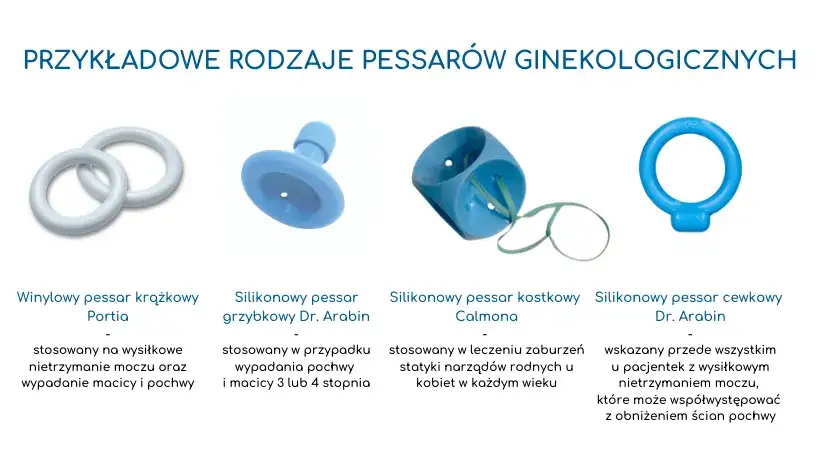 PRZYKŁADOWE RODZAJE PESSARÓW GINEKOLOGICZNYCH

Winylowy pessar krążkowy Portia
-
stosowany na wysiłkowe nietrzymanie moczu oraz wypadanie macicy i pochwy

Silikonowy pessar grzybkowy Dr. Arabin
-
stosowany w przypadku wypadania pochwy i macicy 3 lub 4 stopnia

Silikonowy pessar kostkowy Calmona
-
stosowany w leczeniu zaburzeń statyki narządów rodnych u kobiet w każdym wieku

Silikonowy pessar cewkowy Dr. Arabin
-
wskazany przede wszystkim u pacjentek z wysiłkowym nietrzymaniem moczu, które może współwystępować z obniżeniem ścian pochwy